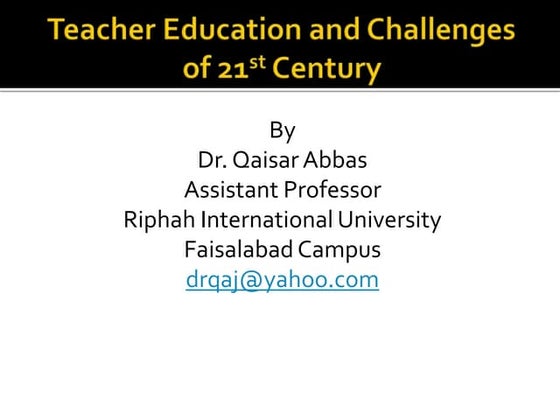 Teacher Education and Challenges of 21$^{st}$ Century

By
Dr. Qaisar Abbas
Assistant Professor
Riphah International University
Faisalabad Campus
drqaj@yahoo.com